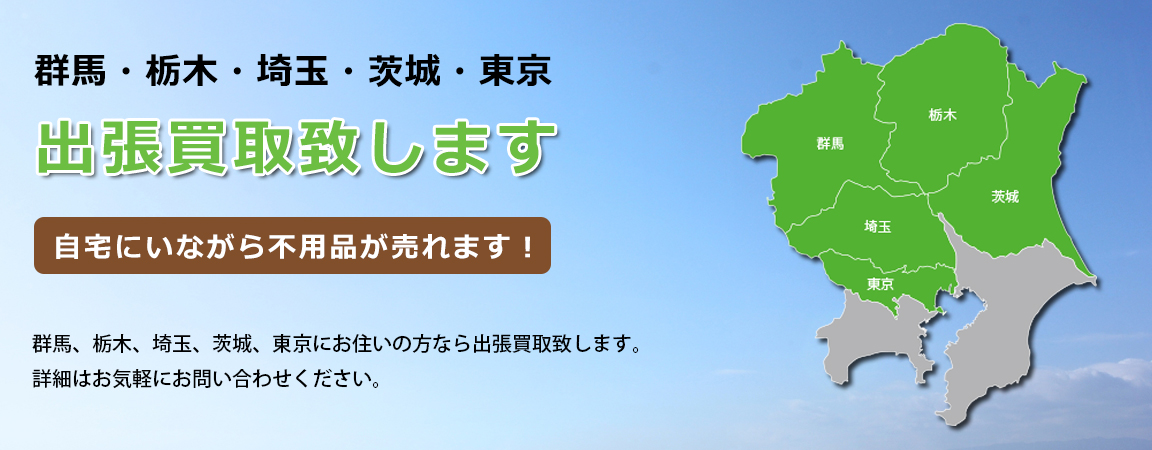 群馬・栃木・埼玉・茨城・東京

出張買取致します

自宅にいながら不用品が売れます！

群馬、栃木、埼玉、茨城、東京にお住いの方なら出張買取致します。
詳細はお気軽にお問い合わせください。

群馬

栃木

茨城

埼玉

東京